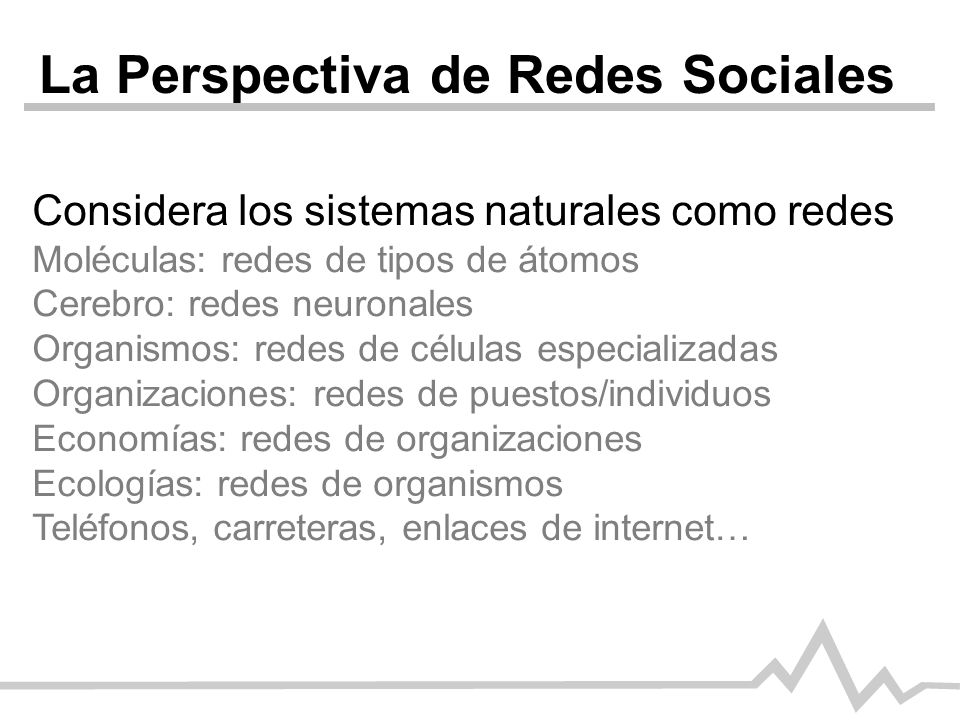 La Perspectiva de Redes Sociales

Considera los sistemas naturales como redes
Moléculas: redes de tipos de átomos
Cerebro: redes neuronales
Organismos: redes de células especializadas
Organizaciones: redes de puestos/individuos
Economías: redes de organizaciones
Ecologías: redes de organismos
Teléfonos, carreteras, enlaces de internet…